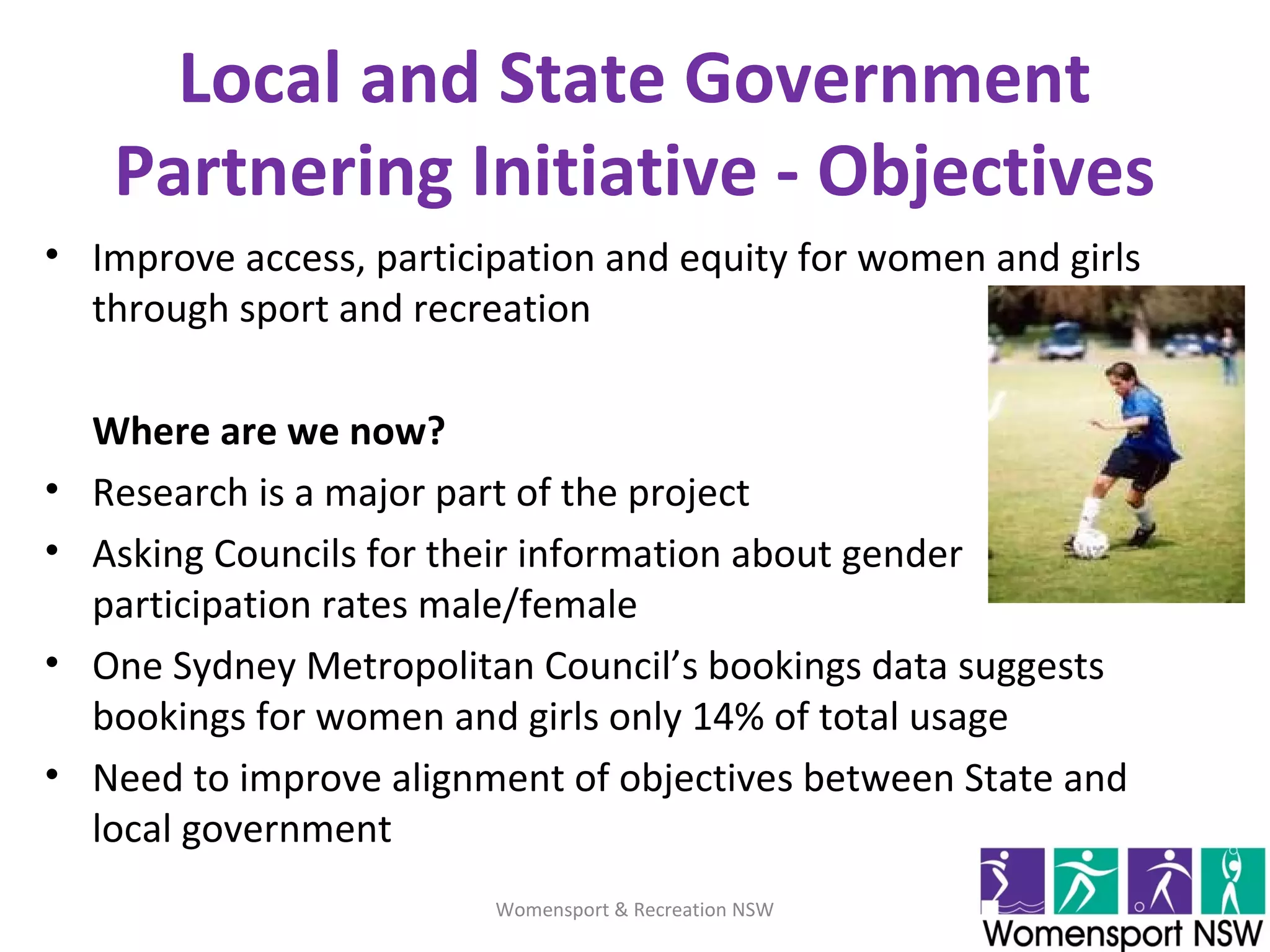 Local and State Government Partnering Initiative - Objectives

• Improve access, participation and equity for women and girls through sport and recreation

Where are we now?

• Research is a major part of the project
• Asking Councils for their information about gender participation rates male/female
• One Sydney Metropolitan Council's bookings data suggests bookings for women and girls only 14% of total usage
• Need to improve alignment of objectives between State and local government

Womensport & Recreation NSW

Womensport NSW